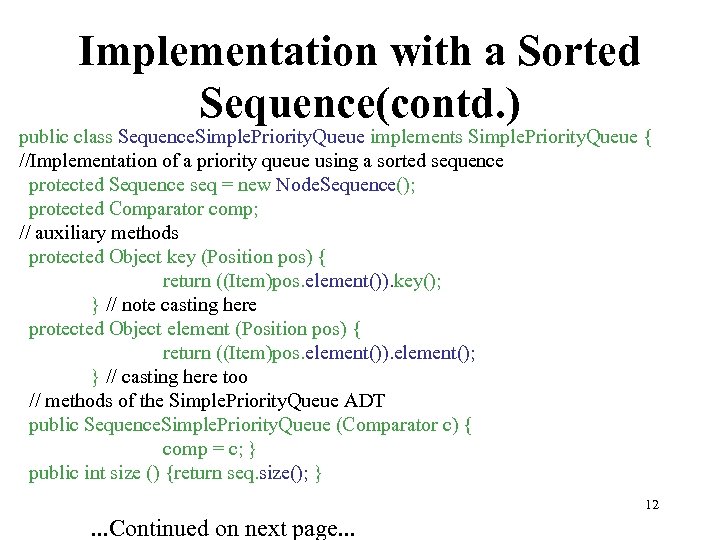 Implementation with a Sorted Sequence(contd.)

public class SequenceSimplePriorityQueue implements SimplePriorityQueue {
//Implementation of a priority queue using a sorted sequence
protected Sequence seq = new NodeSequence();
protected Comparator comp;
// auxiliary methods
protected Object key (Position pos) {
return ((Item)pos.element()).key();
} // note casting here
protected Object element (Position pos) {
return ((Item)pos.element()).element();
} // casting here too
// methods of the SimplePriorityQueue ADT
public SequenceSimplePriorityQueue (Comparator c) {
comp = c; }
public int size () {return seq.size(); }

12

...Continued on next page...